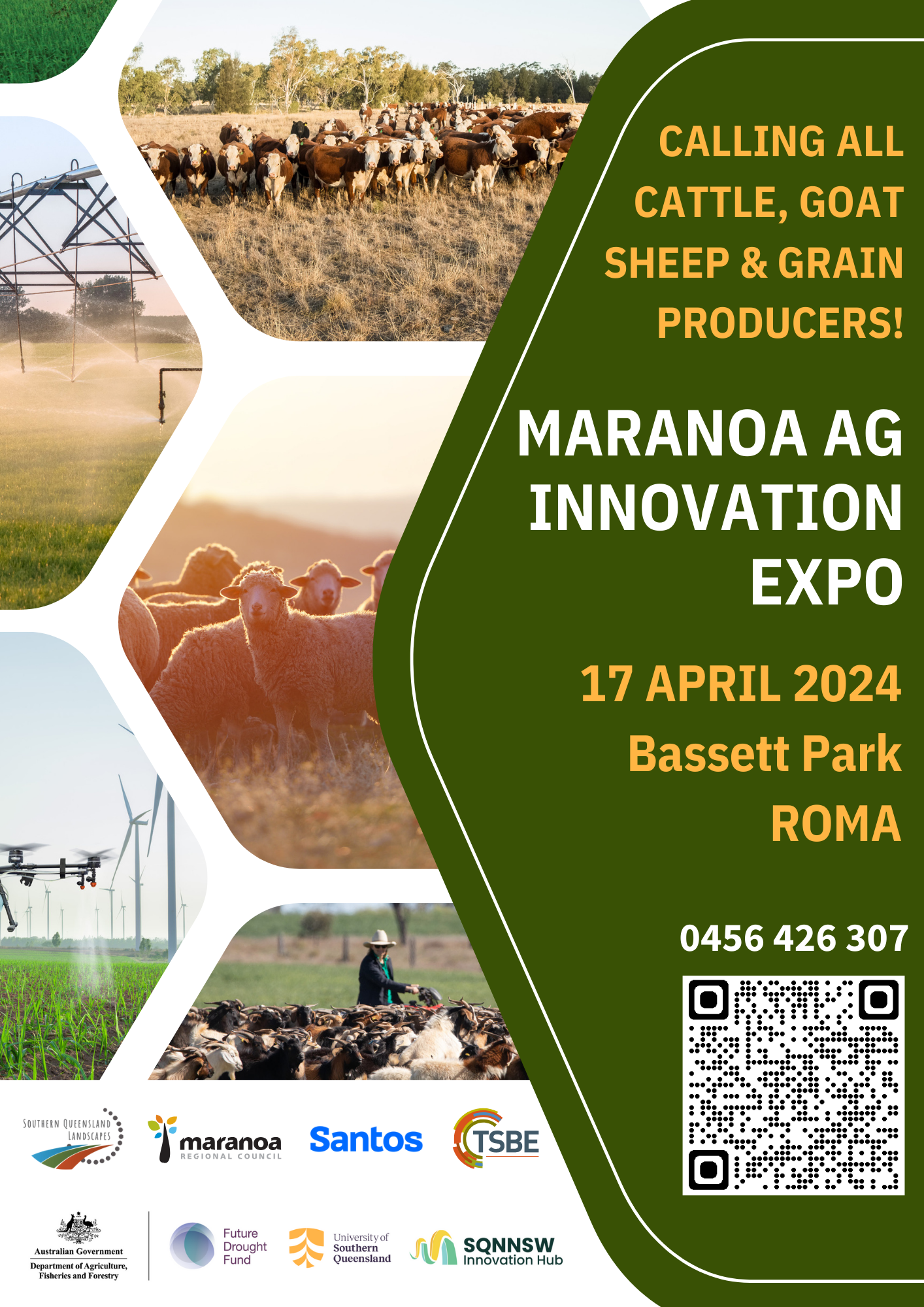 CALLING ALL CATTLE, GOAT SHEEP & GRAIN PRODUCERS!

MARANOA AG INNOVATION EXPO

17 APRIL 2024
Bassett Park
ROMA

0456 426 307

SOUTHERN QUEENSLAND LANDSCAPES

maranoa
REGIONAL COUNCIL

Santos

TSBE

Australian Government
Department of Agriculture, Fisheries and Forestry

Future Drought Fund

University of Southern Queensland

SQNNSW
Innovation Hub